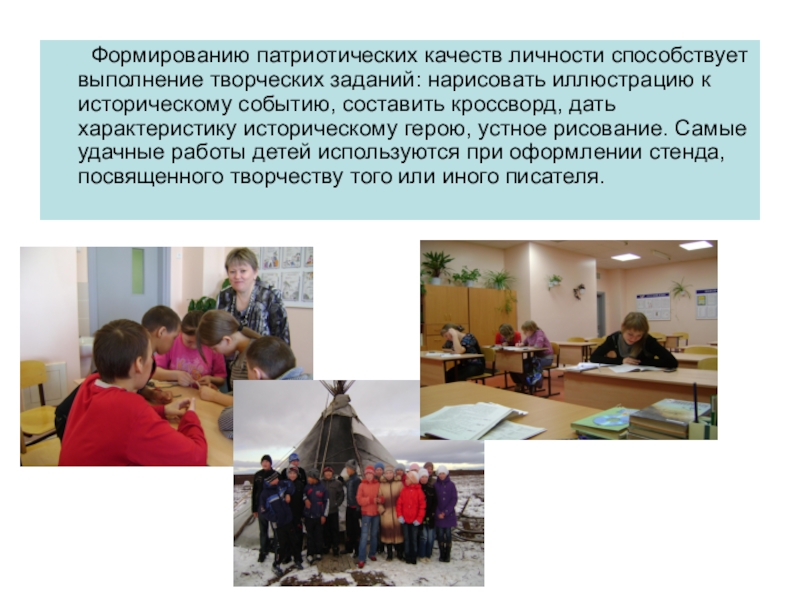 Формированию патриотических качеств личности способствует выполнение творческих заданий: нарисовать иллюстрацию к историческому событию, составить кроссворд, дать характеристику историческому герою, устное рисование. Самые удачные работы детей используются при оформлении стенда, посвященного творчеству того или иного писателя.